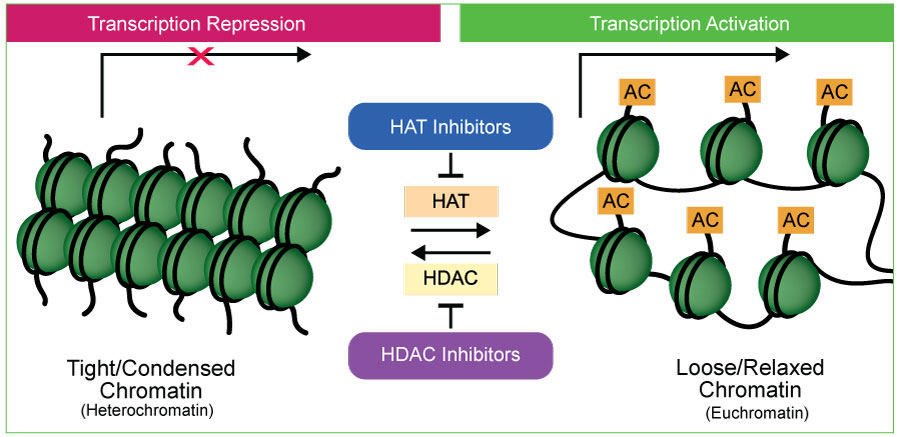 Transcription Repression

Transcription Activation

HAT Inhibitors

HAT

HDAC

HDAC Inhibitors

AC

AC

AC

AC

AC

AC

Tight/Condensed Chromatin
(Heterochromatin)

Loose/Relaxed Chromatin
(Euchromatin)